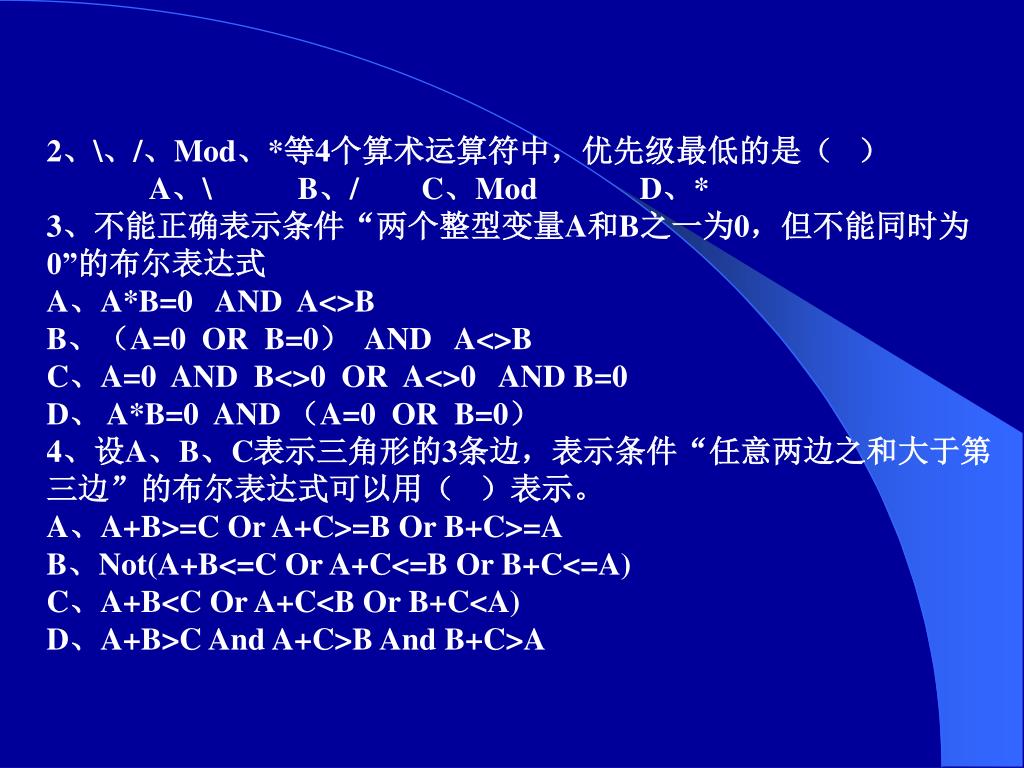 2、\、/、Mod、*等4个算术运算符中，优先级最低的是（ ）
A、\ B、/ C、Mod D、*
3、不能正确表示条件“两个整型变量A和B之一为0，但不能同时为0”的布尔表达式
A、A*B=0 AND A<>B
B、（A=0 OR B=0） AND A<>B
C、A=0 AND B<>0 OR A<>0 AND B=0
D、 A*B=0 AND （A=0 OR B=0）
4、设A、B、C表示三角形的3条边，表示条件“任意两边之和大于第三边”的布尔表达式可以用（ ）表示。
A、A+B>=C Or A+C>=B Or B+C>=A
B、Not(A+B<=C Or A+C<=B Or B+C<=A)
C、A+B<C Or A+C<B Or B+C<A)
D、A+B>C And A+C>B And B+C>A